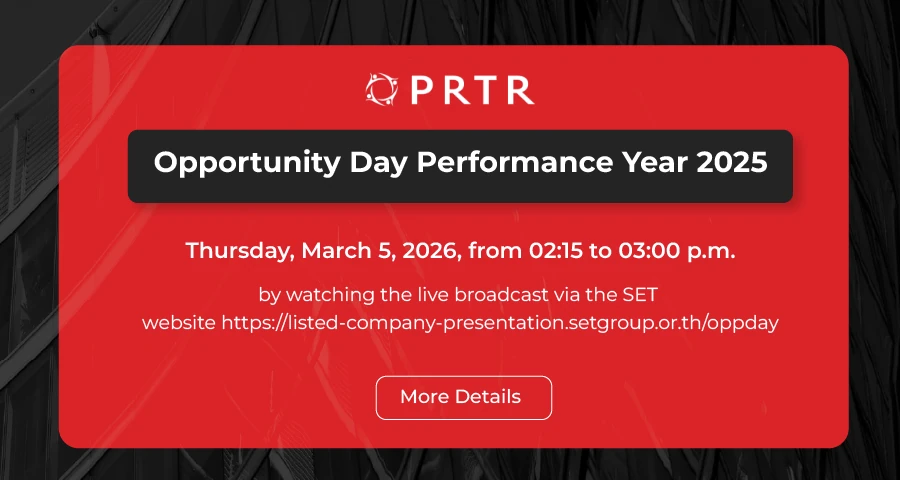 PRTR

Opportunity Day Performance Year 2025

Thursday, March 5, 2026, from 02:15 to 03:00 p.m.

by watching the live broadcast via the SET website https://listed-company-presentation.setgroup.or.th/oppday

More Details